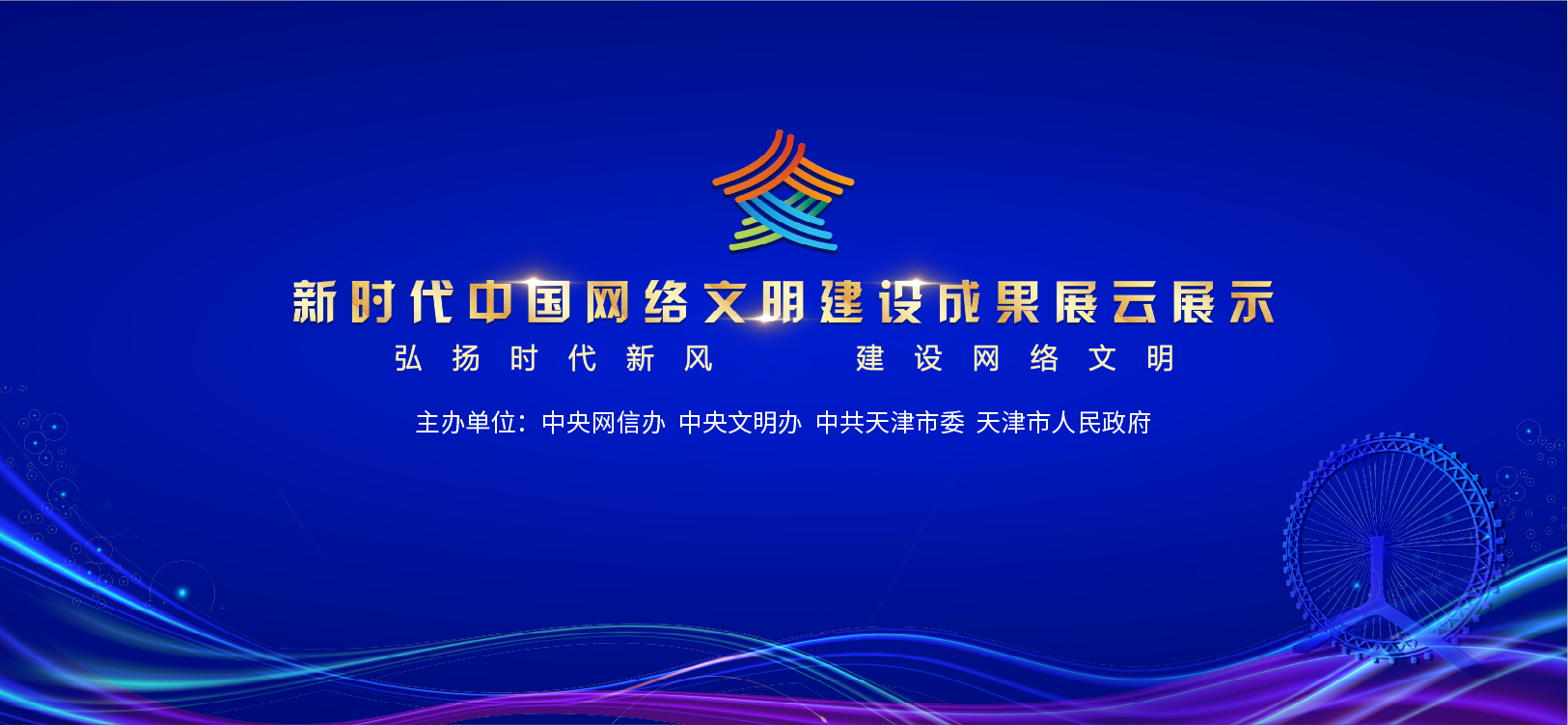 新时代中国网络文明建设成果展云展示

弘扬时代新风　建设网络文明

主办单位：中央网信办 中央文明办 中共天津市委 天津市人民政府